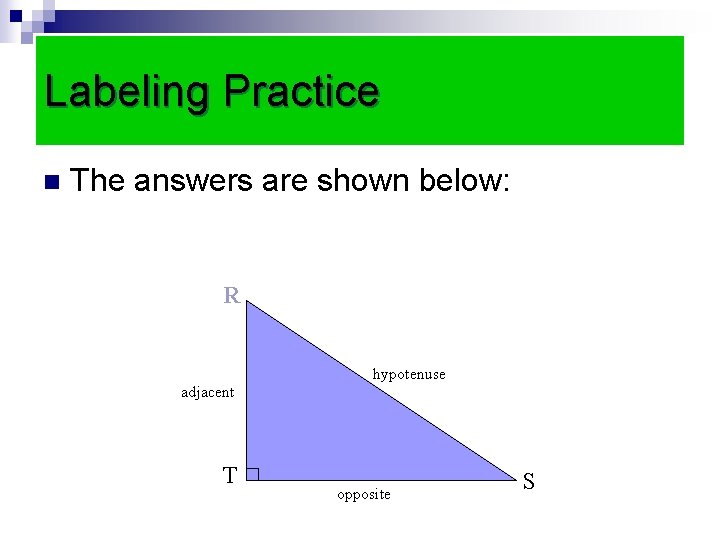 Labeling Practice

The answers are shown below:

R

hypotenuse

adjacent

T

S

opposite